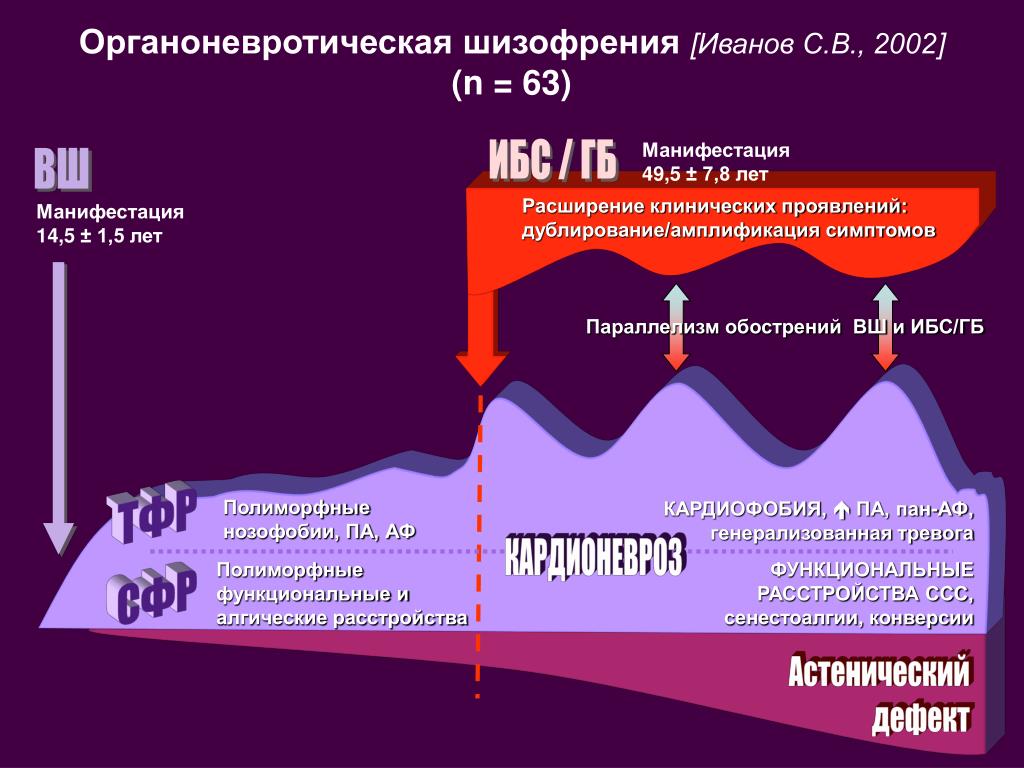 Органоневротическая шизофрения [Иванов С.В., 2002]
(n = 63)

ВШ

Манифестация
14,5 ± 1,5 лет

ИБС / ГБ

Манифестация
49,5 ± 7,8 лет

Расширение клинических проявлений: дублирование/амплификация симптомов

Параллелизм обострений ВШ и ИБС/ГБ

ТФР

Полиморфные нозофобии, ПА, АФ

СФР

Полиморфные функциональные и алгические расстройства

КАРДИОНЕВРОЗ

КАРДИОФОБИЯ, ↑ ПА, пан-АФ, генерализованная тревога

ФУНКЦИОНАЛЬНЫЕ РАССТРОЙСТВА ССС, сенестоалгии, конверсии

Астенический дефект